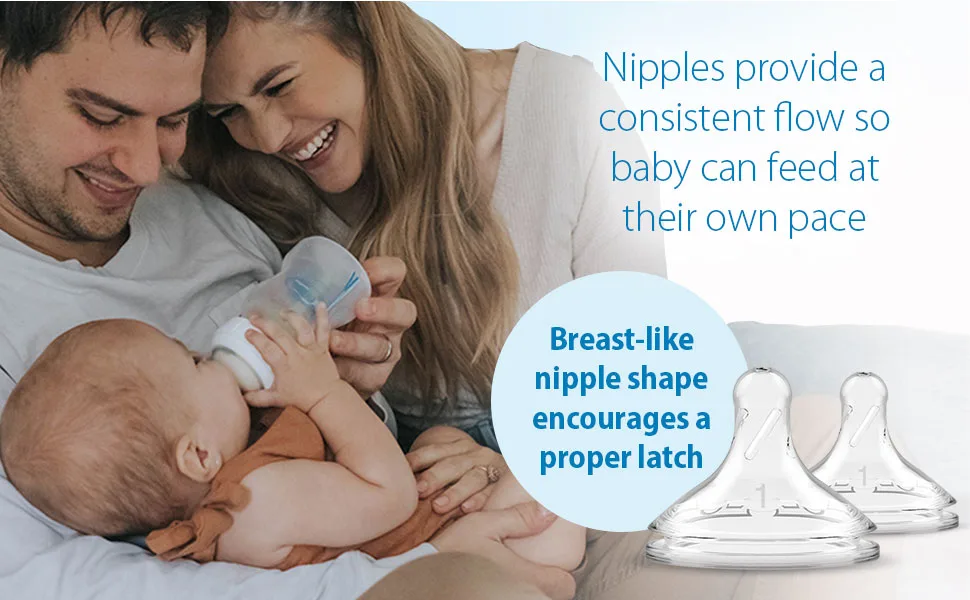 Nipples provide a consistent flow so baby can feed at their own pace

Breast-like nipple shape encourages a proper latch